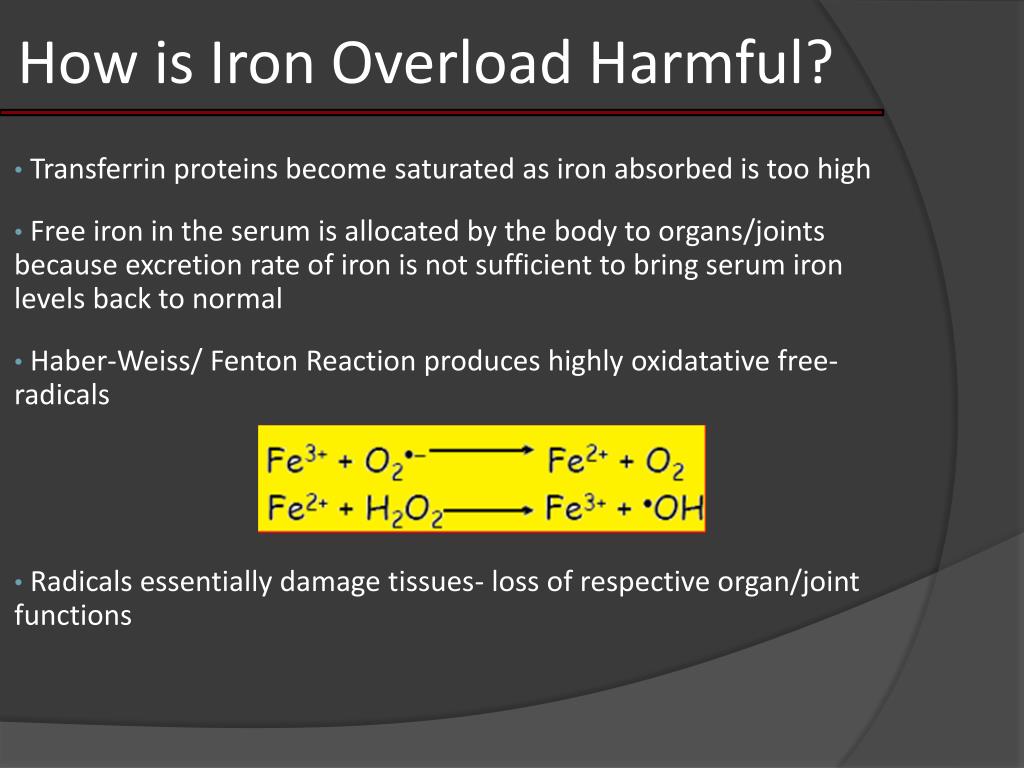 How is Iron Overload Harmful?

• Transferrin proteins become saturated as iron absorbed is too high

• Free iron in the serum is allocated by the body to organs/joints because excretion rate of iron is not sufficient to bring serum iron levels back to normal

• Haber-Weiss/ Fenton Reaction produces highly oxidatative free-radicals

$Fe^{3+} + O_2^{\bullet -} \longrightarrow Fe^{2+} + O_2$
$Fe^{2+} + H_2O_2 \longrightarrow Fe^{3+} + {}^{\bullet}OH$

• Radicals essentially damage tissues- loss of respective organ/joint functions